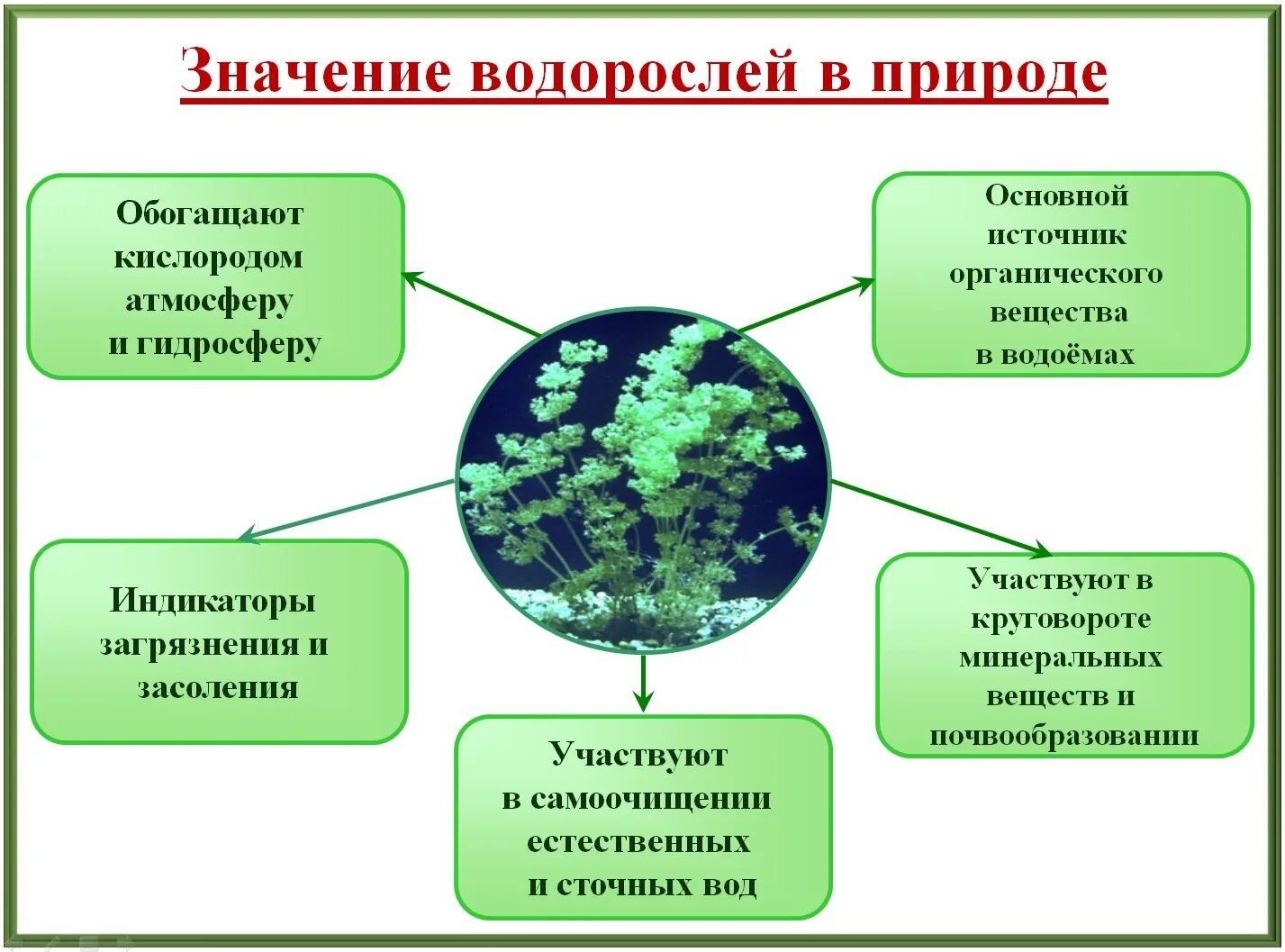 Значение водорослей в природе

Обогащают кислородом атмосферу и гидросферу

Основной источник органического вещества в водоёмах

Индикаторы загрязнения и засоления

Участвуют в круговороте минеральных веществ и почвообразовании

Участвуют в самоочищении естественных и сточных вод